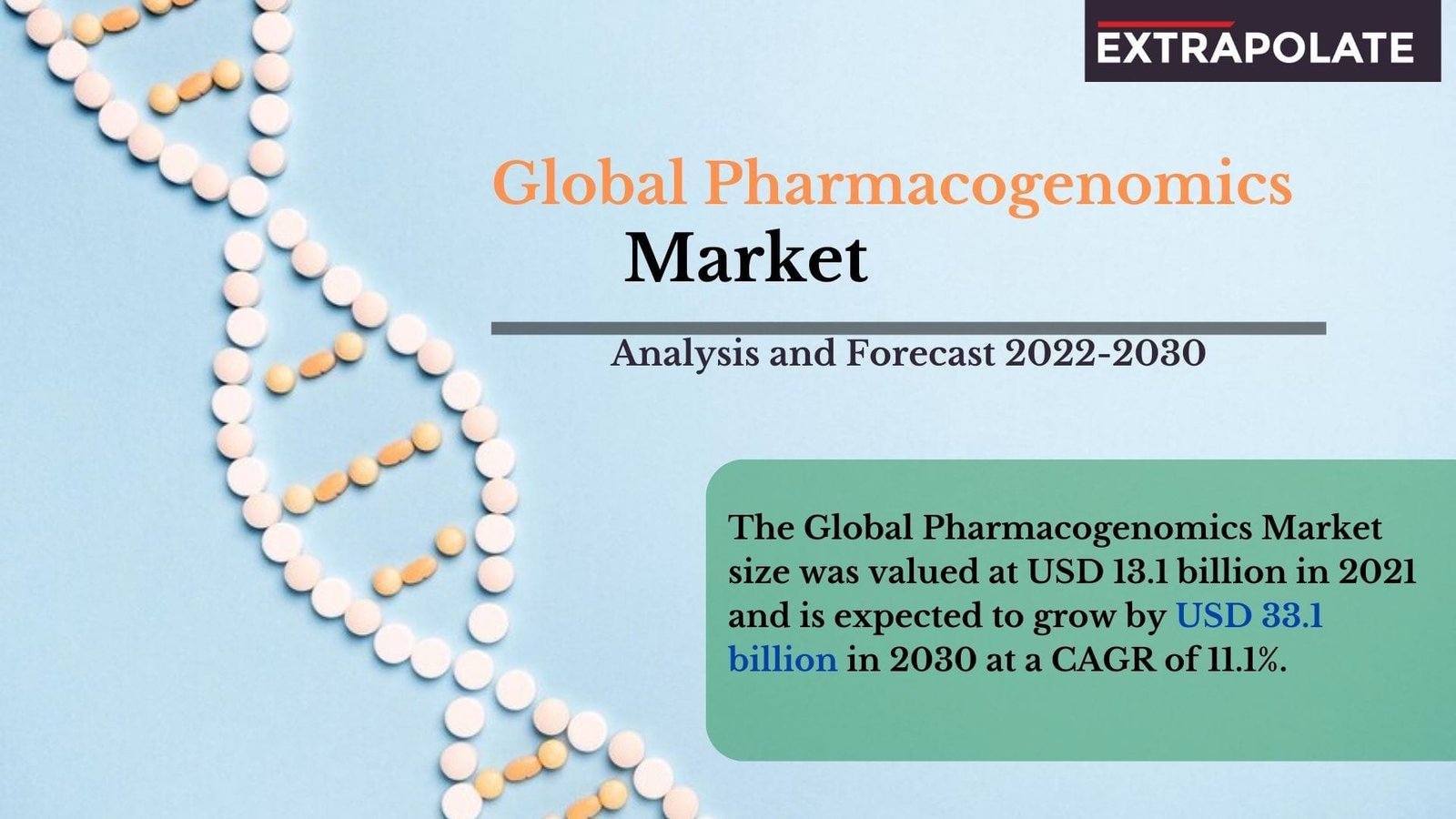 EXTRAPOLATE

Global Pharmacogenomics Market

Analysis and Forecast 2022-2030

The Global Pharmacogenomics Market size was valued at USD 13.1 billion in 2021 and is expected to grow by USD 33.1 billion in 2030 at a CAGR of 11.1%.